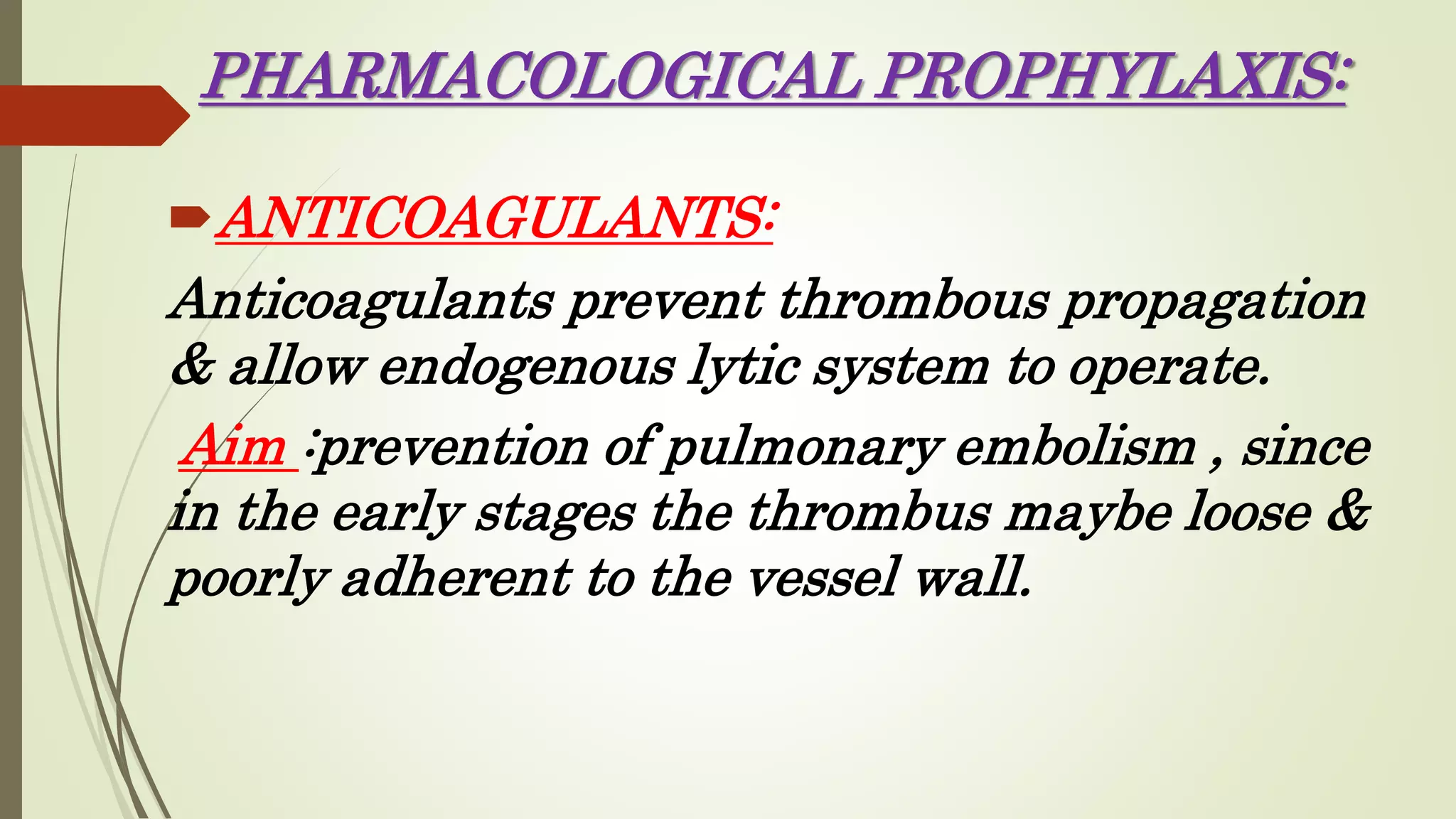 PHARMACOLOGICAL PROPHYLAXIS:

ANTICOAGULANTS:

Anticoagulants prevent thrombous propagation & allow endogenous lytic system to operate.

Aim :prevention of pulmonary embolism , since in the early stages the thrombus maybe loose & poorly adherent to the vessel wall.